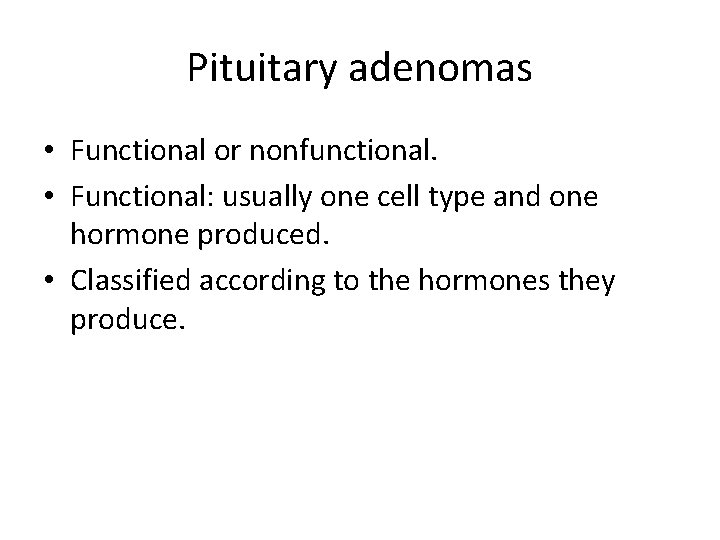 Pituitary adenomas

• Functional or nonfunctional.
• Functional: usually one cell type and one hormone produced.
• Classified according to the hormones they produce.